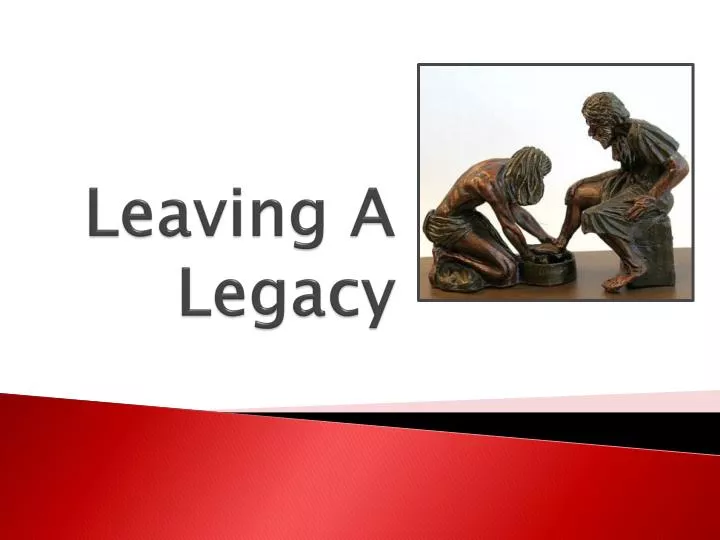 Leaving A Legacy